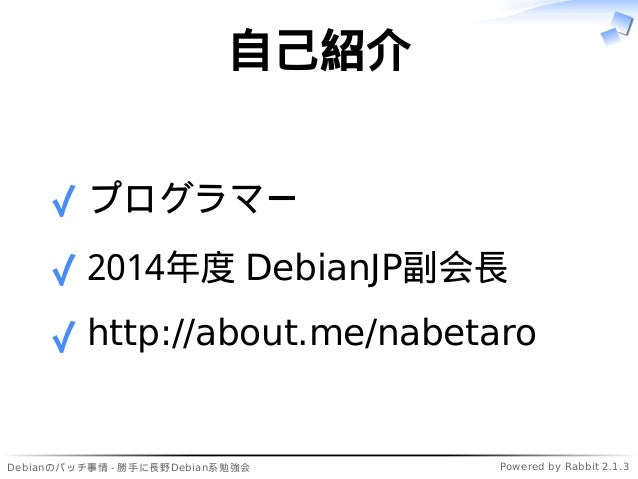 自己紹介

✓ プログラマー

✓ 2014年度 DebianJP副会長

✓ http://about.me/nabetaro

Debianのパッチ事情 - 勝手に長野Debian系勉強会

Powered by Rabbit 2.1.3